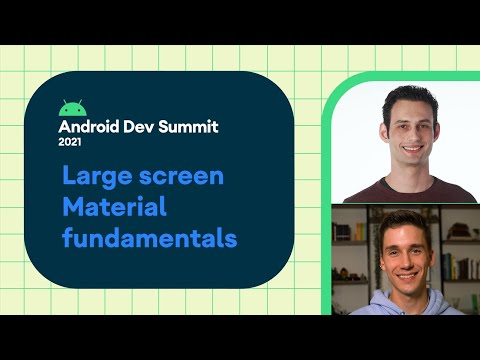 Android Dev Summit
2021

Large screen Material fundamentals